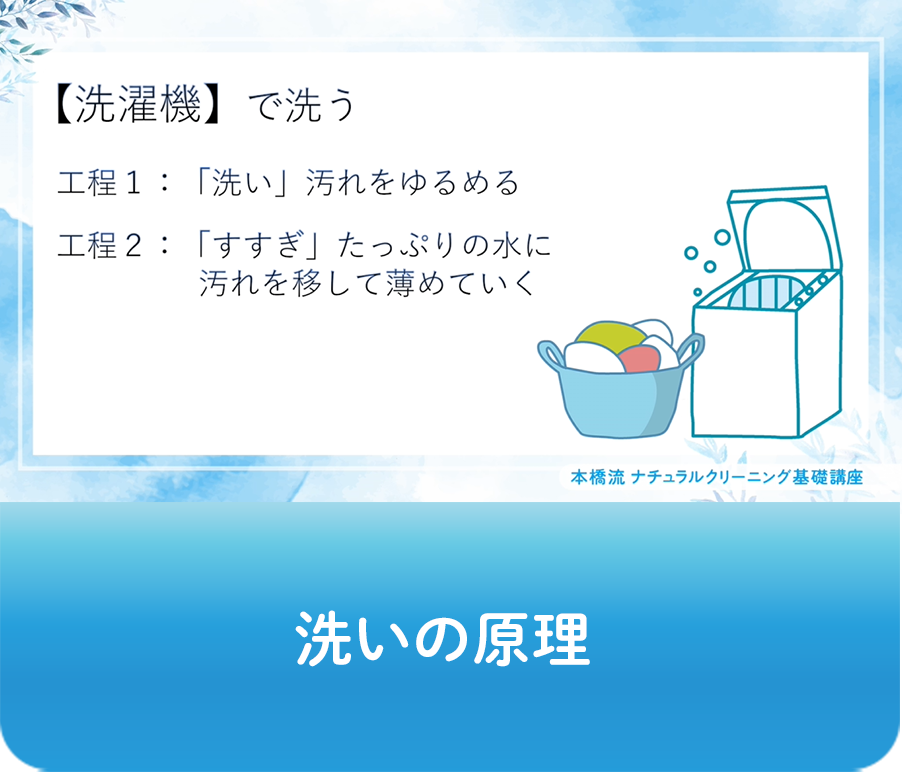 【洗濯機】で洗う

工程１：「洗い」汚れをゆるめる

工程２：「すすぎ」たっぷりの水に汚れを移して薄めていく

本橋流 ナチュラルクリーニング基礎講座

洗いの原理